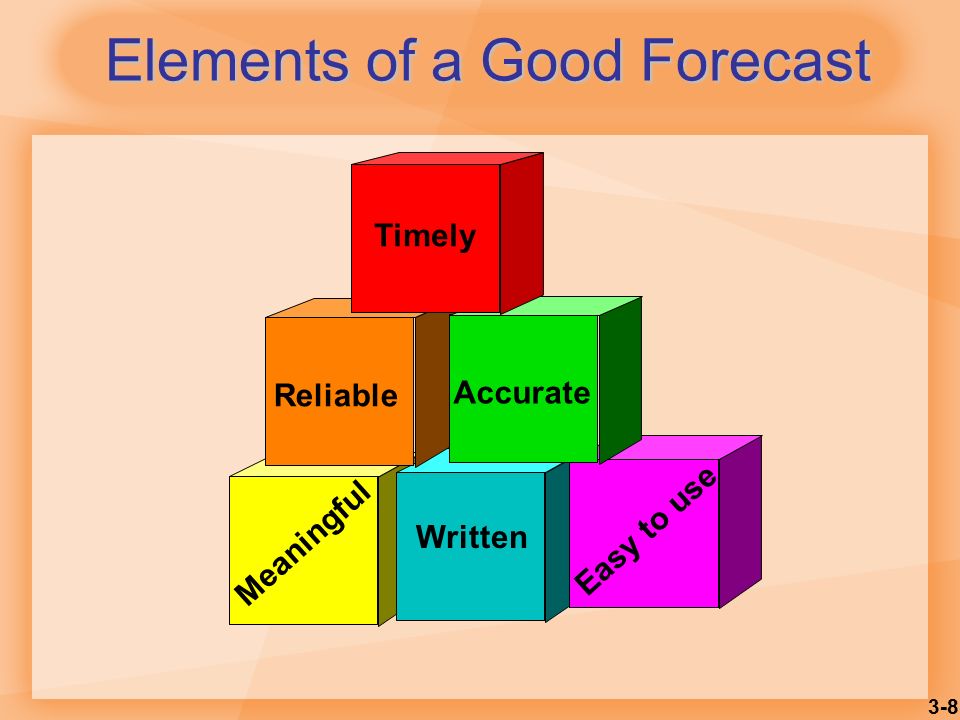 Elements of a Good Forecast

Timely

Reliable

Accurate

Meaningful

Written

Easy to use

3-8